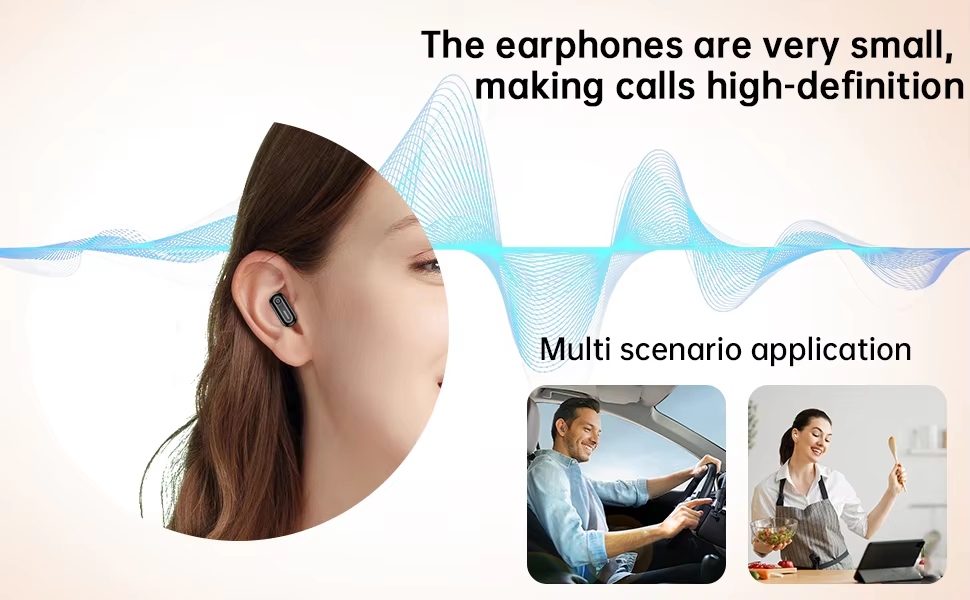 The earphones are very small, making calls high-definition

Multi scenario application